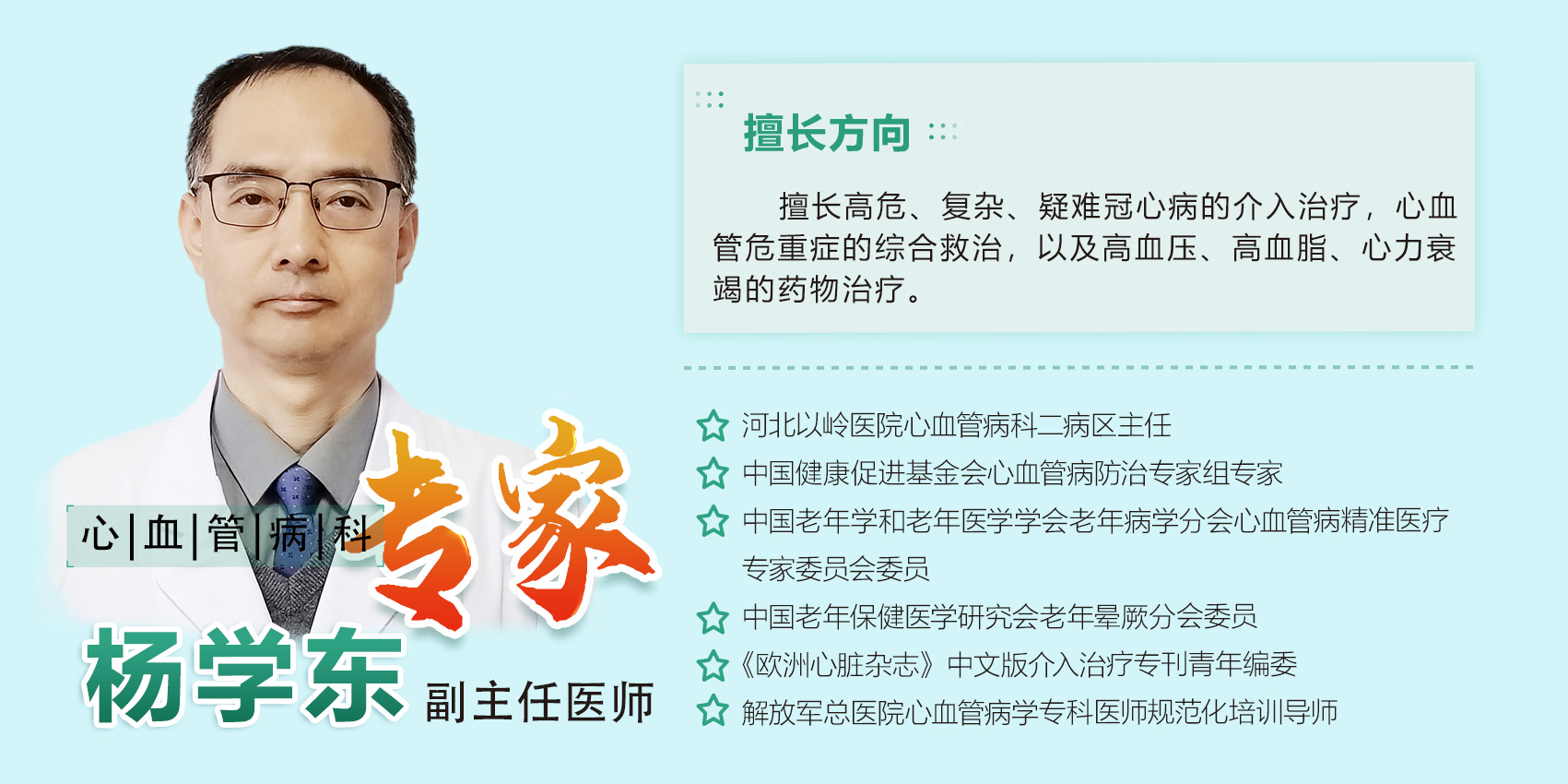 心|血|管|病|科 专家

杨学东 副主任医师

擅长方向

擅长高危、复杂、疑难冠心病的介入治疗，心血管危重症的综合救治，以及高血压、高血脂、心力衰竭的药物治疗。

河北以岭医院心血管病科二病区主任
中国健康促进基金会心血管病防治专家组专家
中国老年学和老年医学学会老年病学分会心血管病精准医疗专家委员会委员
中国老年保健医学研究会老年晕厥分会委员
《欧洲心脏杂志》中文版介入治疗专刊青年编委
解放军总医院心血管病学专科医师规范化培训导师